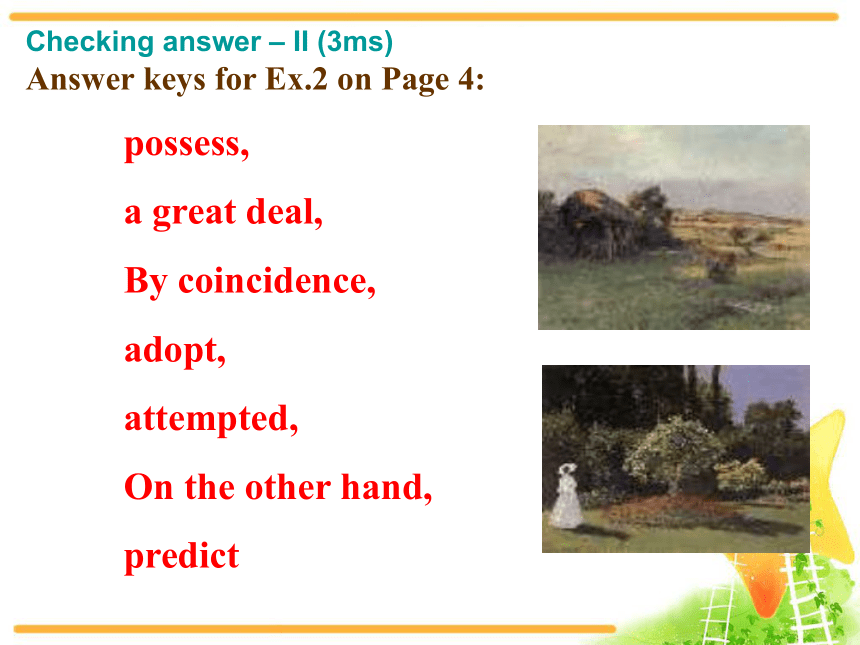 Checking answer – II (3ms)
Answer keys for Ex.2 on Page 4:

possess,

a great deal,

By coincidence,

adopt,

attempted,

On the other hand,

predict